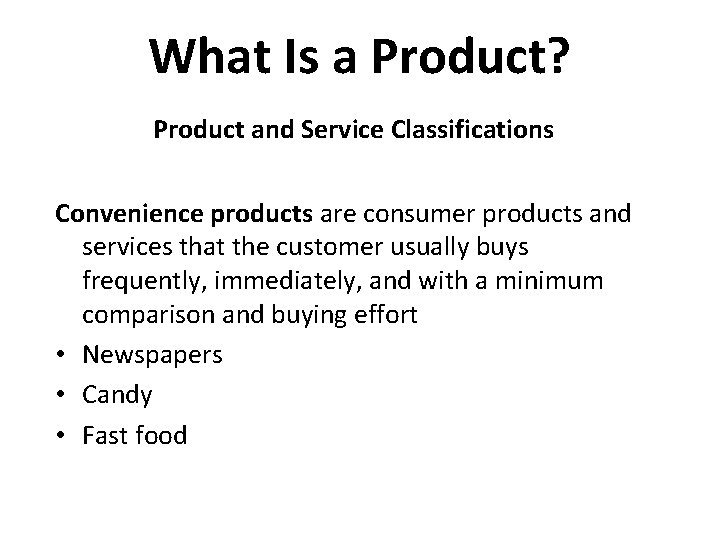 What Is a Product?

Product and Service Classifications

Convenience products are consumer products and services that the customer usually buys frequently, immediately, and with a minimum comparison and buying effort

• Newspapers
• Candy
• Fast food